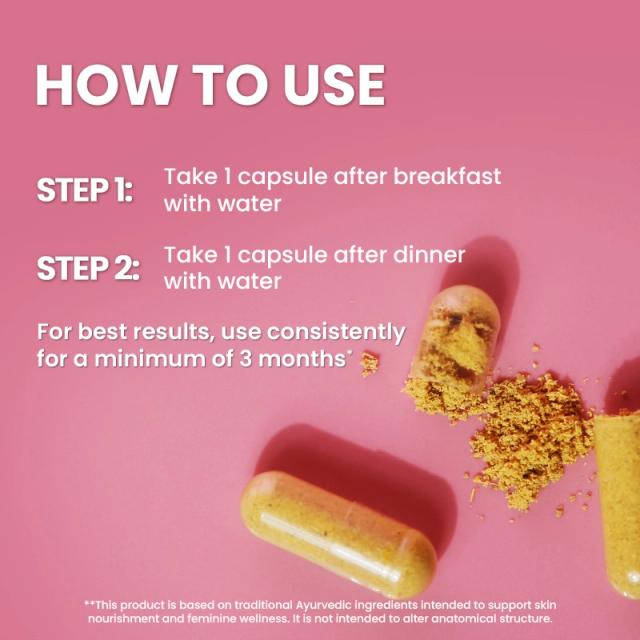 HOW TO USE

STEP 1: Take 1 capsule after breakfast with water

STEP 2: Take 1 capsule after dinner with water

For best results, use consistently for a minimum of 3 months*

**This product is based on traditional Ayurvedic ingredients intended to support skin nourishment and feminine wellness. It is not intended to alter anatomical structure.